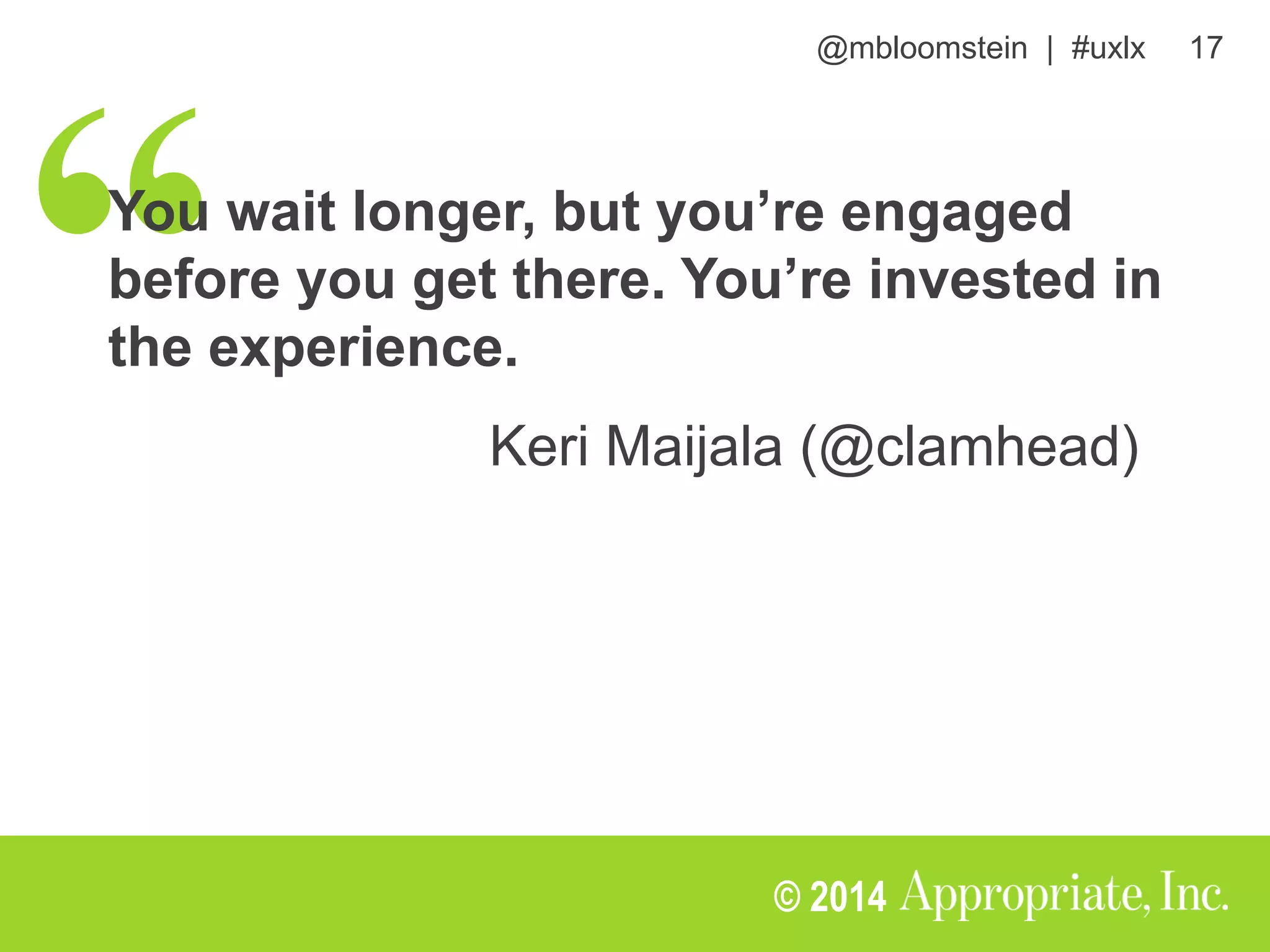 @mbloomstein | #uxlx 17

“You wait longer, but you’re engaged before you get there. You’re invested in the experience.

Keri Maijala (@clamhead)

© 2014 Appropriate, Inc.